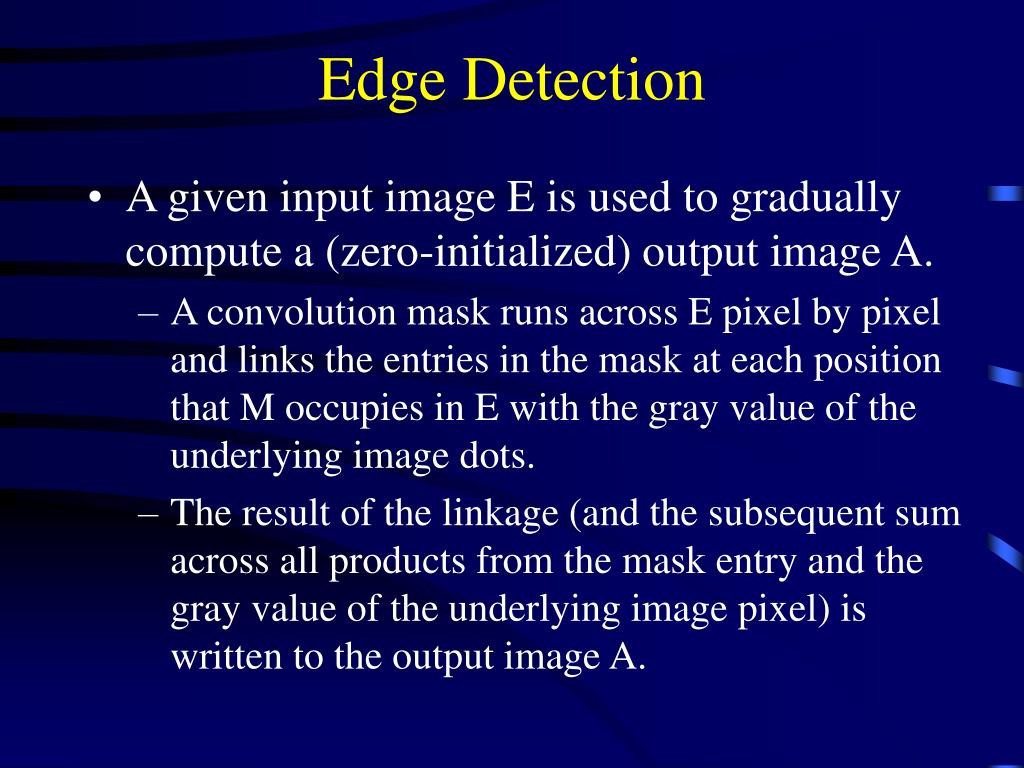 Edge Detection

• A given input image E is used to gradually compute a (zero-initialized) output image A.

– A convolution mask runs across E pixel by pixel and links the entries in the mask at each position that M occupies in E with the gray value of the underlying image dots.

– The result of the linkage (and the subsequent sum across all products from the mask entry and the gray value of the underlying image pixel) is written to the output image A.